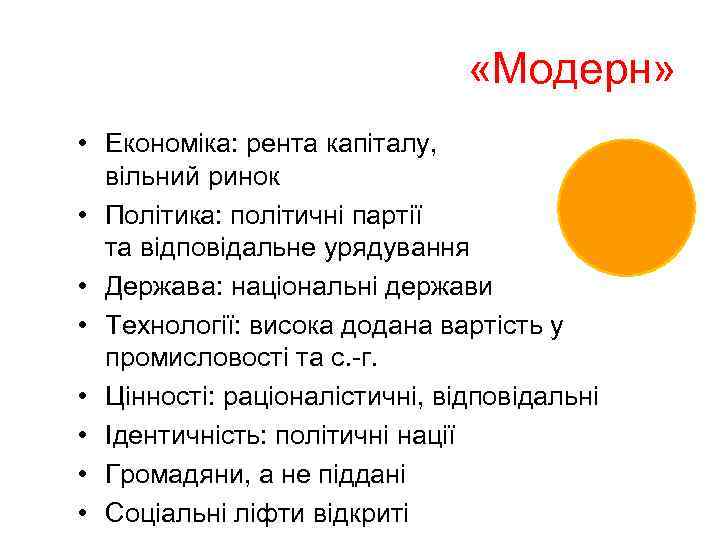 «Модерн»

• Економіка: рента капіталу, вільний ринок
• Політика: політичні партії та відповідальне урядування
• Держава: національні держави
• Технології: висока додана вартість у промисловості та с.-г.
• Цінності: раціоналістичні, відповідальні
• Ідентичність: політичні нації
• Громадяни, а не піддані
• Соціальні ліфти відкриті